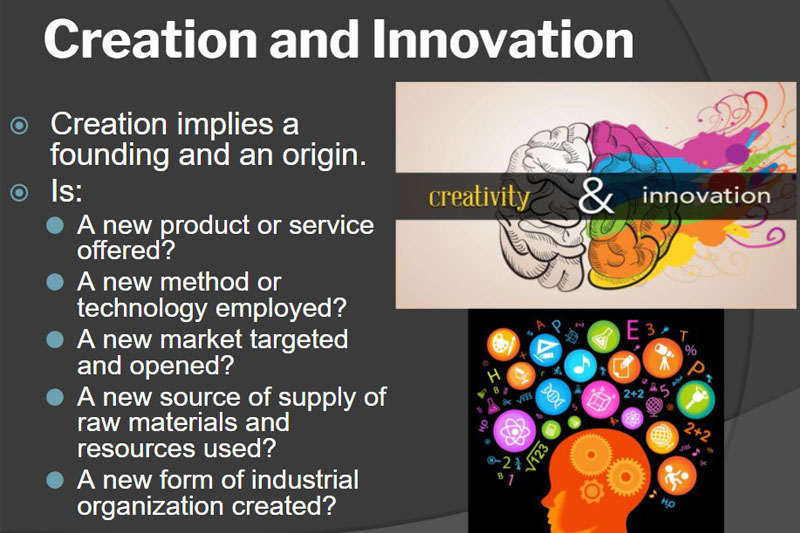 Creation and Innovation

Creation implies a founding and an origin.
Is:
A new product or service offered?
A new method or technology employed?
A new market targeted and opened?
A new source of supply of raw materials and resources used?
A new form of industrial organization created?

creativity & innovation